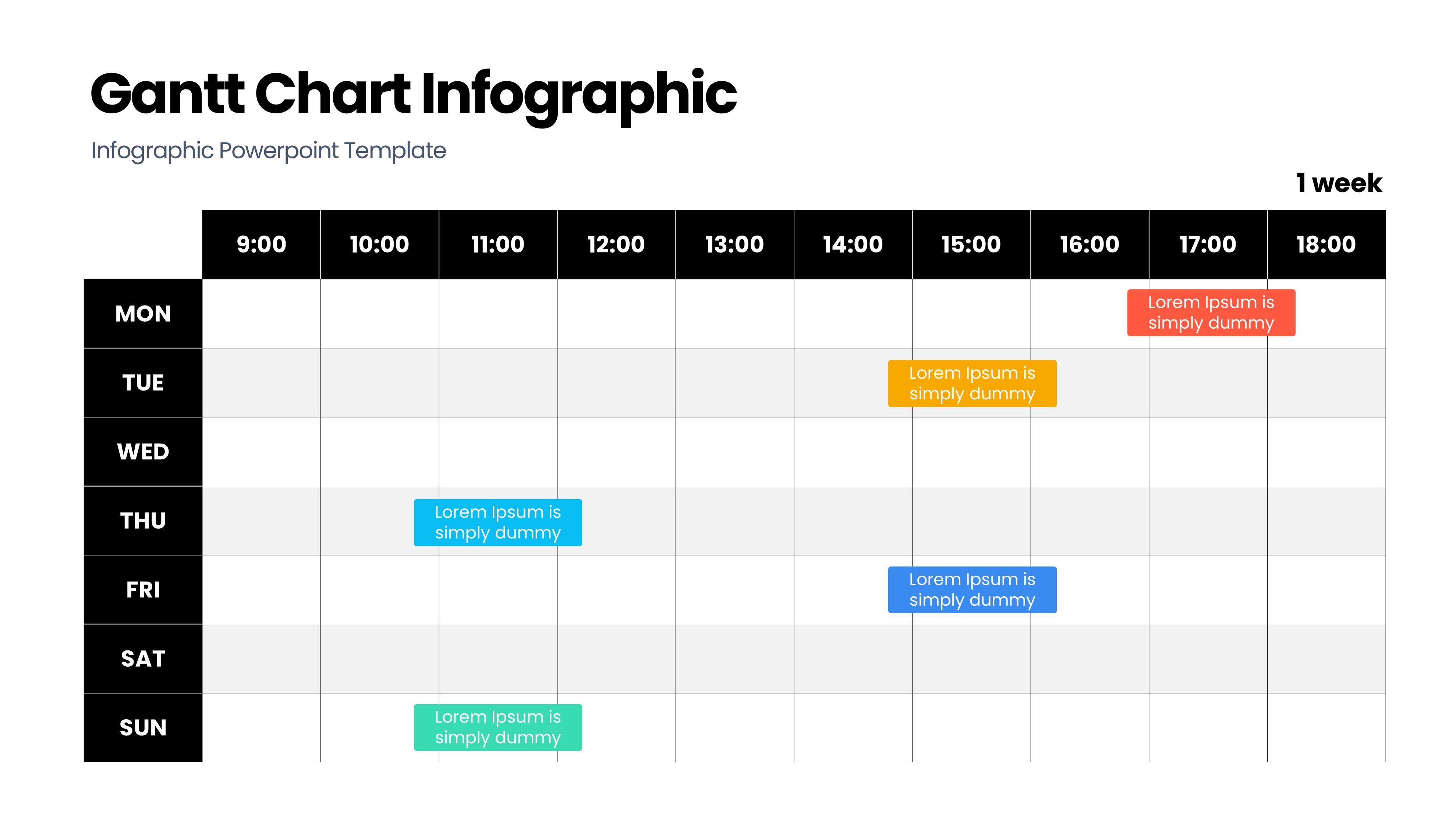 Gantt Chart Infographic

Infographic Powerpoint Template

1 week

| | 9:00 | 10:00 | 11:00 | 12:00 | 13:00 | 14:00 | 15:00 | 16:00 | 17:00 | 18:00 |
|---|---|---|---|---|---|---|---|---|---|---|
| MON | | | | | | | | | Lorem Ipsum is simply dummy | |
| TUE | | | | | | | Lorem Ipsum is simply dummy | | | |
| WED | | | | | | | | | | |
| THU | | | Lorem Ipsum is simply dummy | | | | | | | |
| FRI | | | | | | | Lorem Ipsum is simply dummy | | | |
| SAT | | | | | | | | | | |
| SUN | | | Lorem Ipsum is simply dummy | | | | | | | |